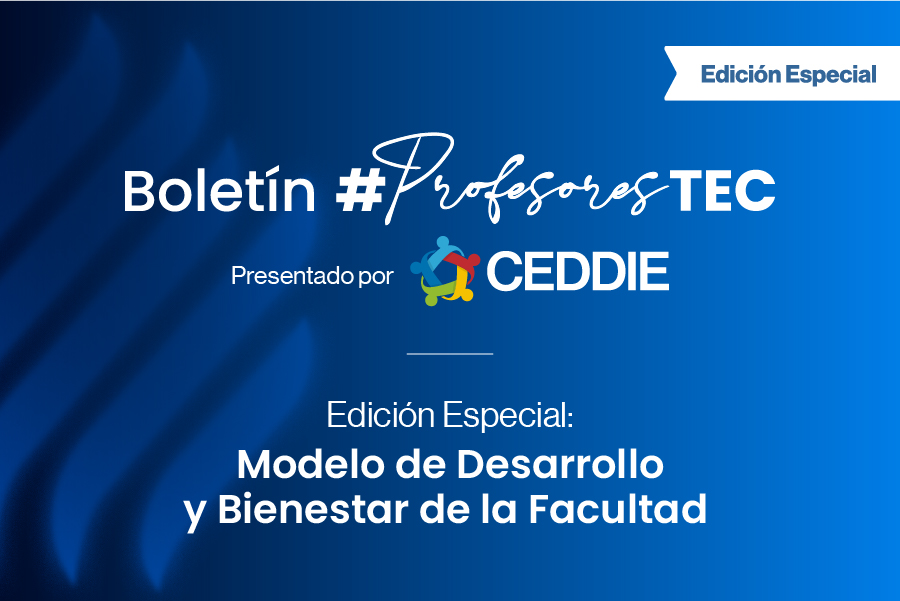 Edición Especial

Boletín #ProfesoresTEC

Presentado por CEDDIE

Edición Especial:
Modelo de Desarrollo y Bienestar de la Facultad